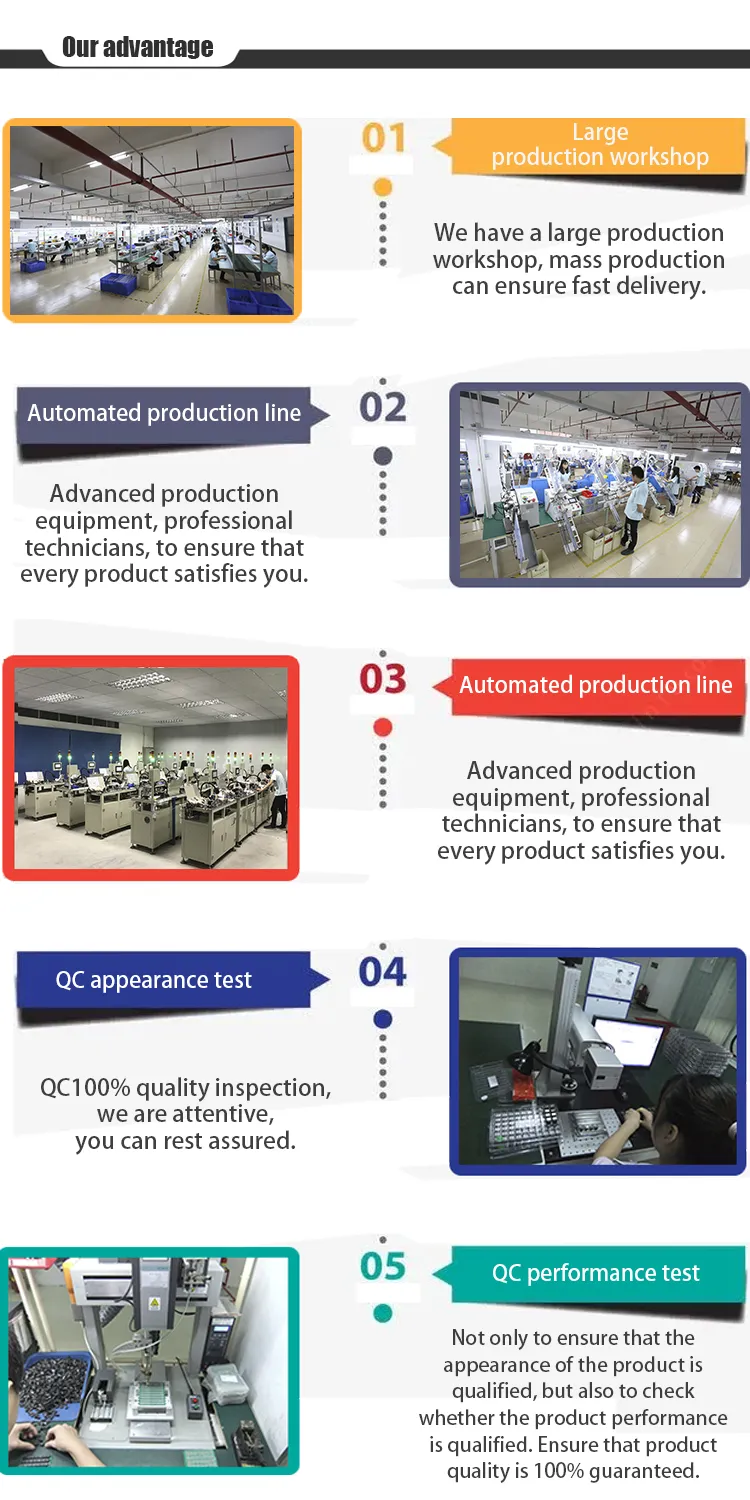 Our advantage

01

Large production workshop

We have a large production workshop, mass production can ensure fast delivery.

Automated production line

02

Advanced production equipment, professional technicians, to ensure that every product satisfies you.

03

Automated production line

Advanced production equipment, professional technicians, to ensure that every product satisfies you.

QC appearance test

04

QC100% quality inspection, we are attentive, you can rest assured.

05

QC performance test

Not only to ensure that the appearance of the product is qualified, but also to check whether the product performance is qualified. Ensure that product quality is 100% guaranteed.